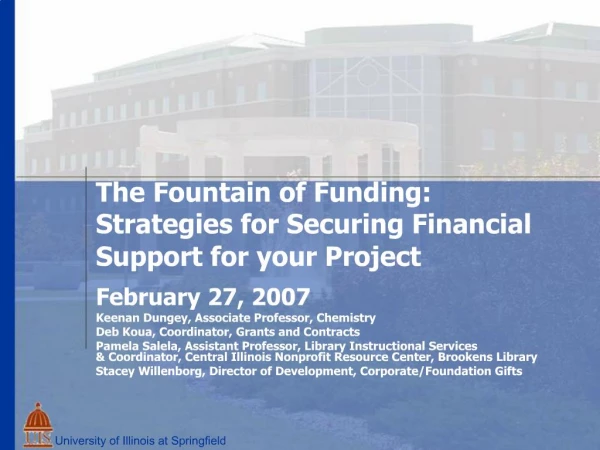 The Fountain of Funding: Strategies for Securing Financial Support for your Project

February 27, 2007

Keenan Dungey, Associate Professor, Chemistry
Deb Koua, Coordinator, Grants and Contracts
Pamela Salela, Assistant Professor, Library Instructional Services & Coordinator, Central Illinois Nonprofit Resource Center, Brookens Library
Stacey Willenborg, Director of Development, Corporate/Foundation Gifts

UIS University of Illinois at Springfield